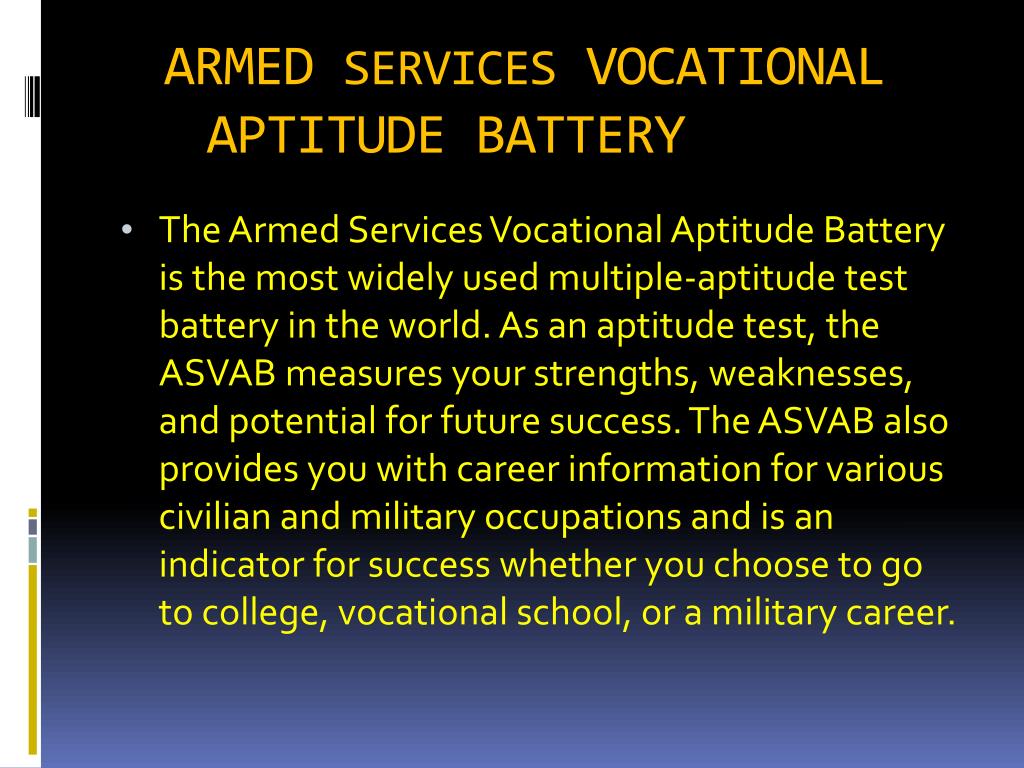 ARMED SERVICES VOCATIONAL APTITUDE BATTERY

• The Armed Services Vocational Aptitude Battery is the most widely used multiple-aptitude test battery in the world. As an aptitude test, the ASVAB measures your strengths, weaknesses, and potential for future success. The ASVAB also provides you with career information for various civilian and military occupations and is an indicator for success whether you choose to go to college, vocational school, or a military career.